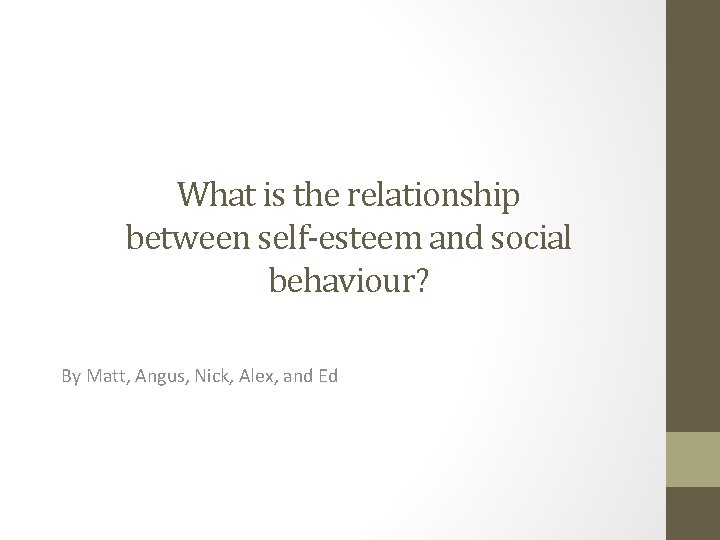 What is the relationship between self-esteem and social behaviour?

By Matt, Angus, Nick, Alex, and Ed